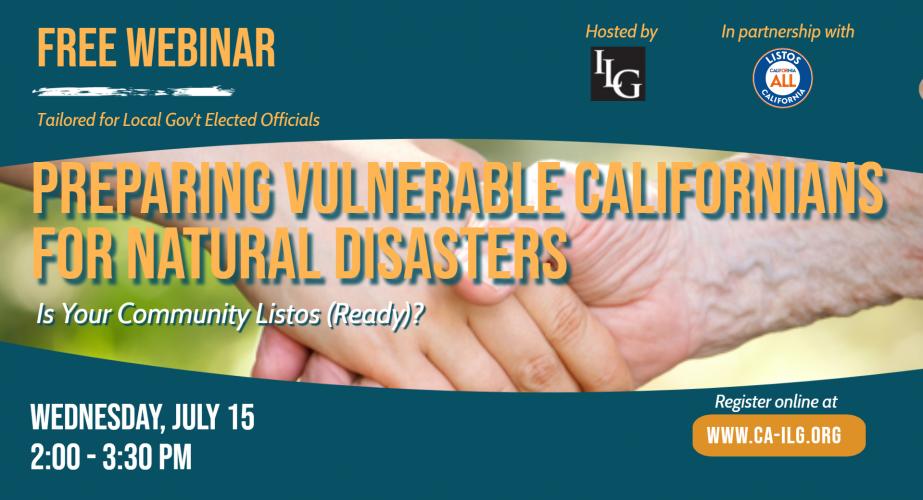 FREE WEBINAR

Tailored for Local Gov't Elected Officials

Hosted by

ILG

In partnership with

LISTOS CALIFORNIA ALL CALIFORNIA

PREPARING VULNERABLE CALIFORNIANS FOR NATURAL DISASTERS

Is Your Community Listos (Ready)?

WEDNESDAY, JULY 15
2:00 - 3:30 PM

Register online at

WWW.CA-ILG.ORG